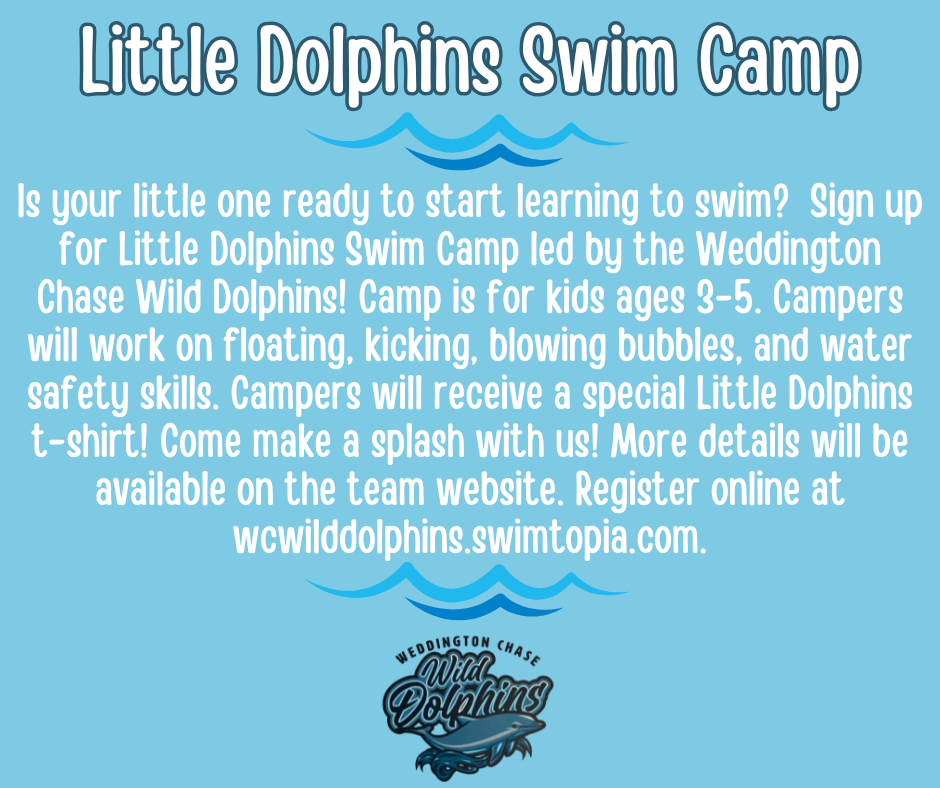 Little Dolphins Swim Camp

Is your little one ready to start learning to swim? Sign up for Little Dolphins Swim Camp led by the Weddington Chase Wild Dolphins! Camp is for kids ages 3-5. Campers will work on floating, kicking, blowing bubbles, and water safety skills. Campers will receive a special Little Dolphins t-shirt! Come make a splash with us! More details will be available on the team website. Register online at wcwilddolphins.swimtopia.com.

WEDDINGTON CHASE
Wild Dolphins